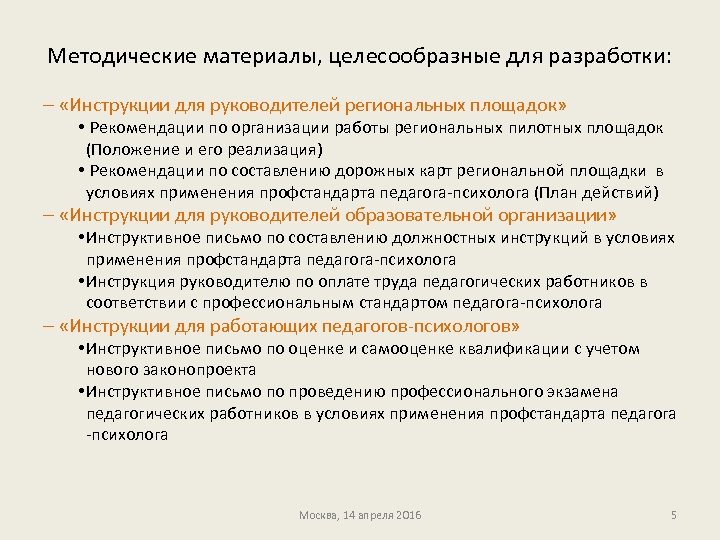 Методические материалы, целесообразные для разработки:

– «Инструкции для руководителей региональных площадок»

• Рекомендации по организации работы региональных пилотных площадок (Положение и его реализация)

• Рекомендации по составлению дорожных карт региональной площадки в условиях применения профстандарта педагога-психолога (План действий)

– «Инструкции для руководителей образовательной организации»

•Инструктивное письмо по составлению должностных инструкций в условиях применения профстандарта педагога-психолога

•Инструкция руководителю по оплате труда педагогических работников в соответствии с профессиональным стандартом педагога-психолога

– «Инструкции для работающих педагогов-психологов»

•Инструктивное письмо по оценке и самооценке квалификации с учетом нового законопроекта

•Инструктивное письмо по проведению профессионального экзамена педагогических работников в условиях применения профстандарта педагога -психолога

Москва, 14 апреля 2016

5